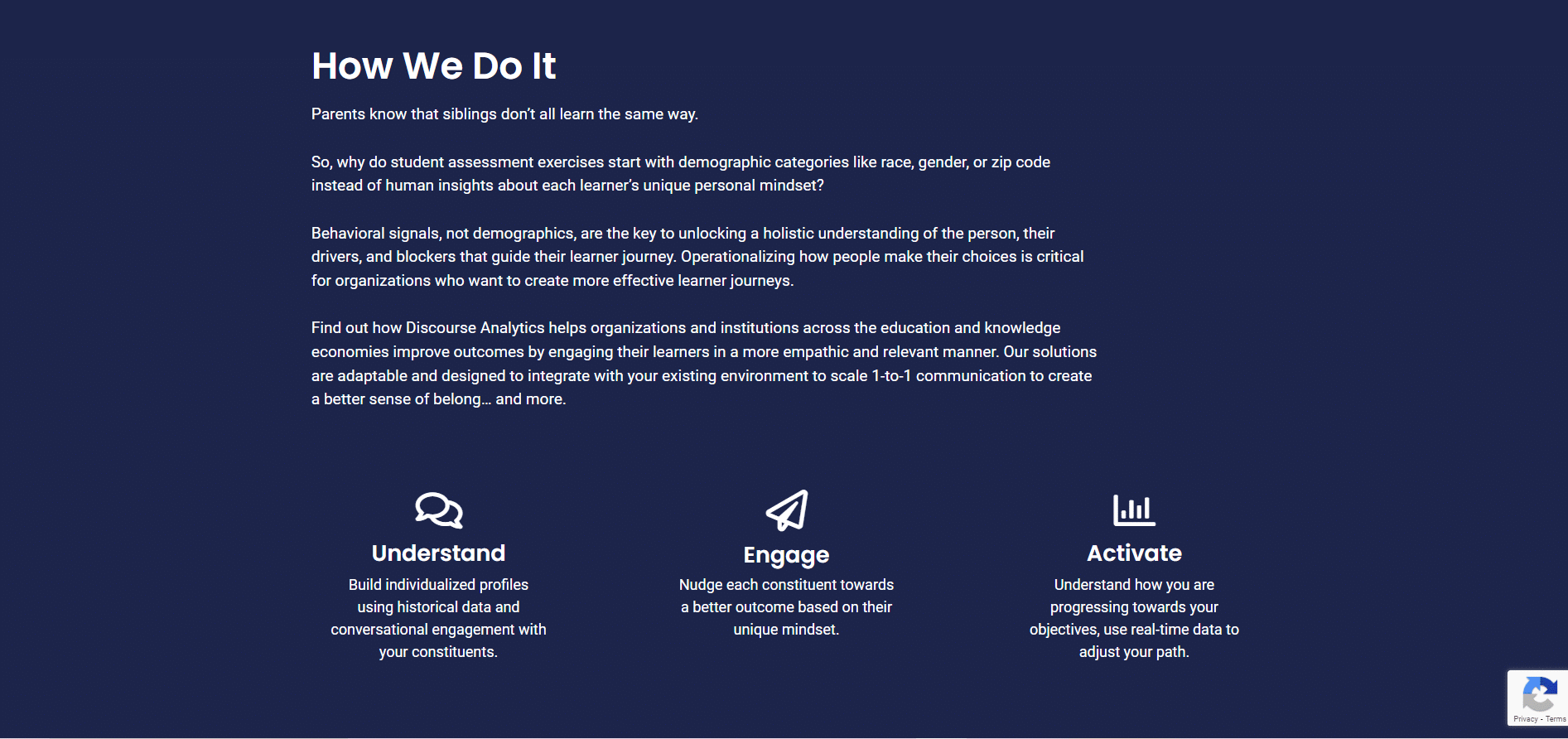 How We Do It

Parents know that siblings don't all learn the same way.

So, why do student assessment exercises start with demographic categories like race, gender, or zip code instead of human insights about each learner's unique personal mindset?

Behavioral signals, not demographics, are the key to unlocking a holistic understanding of the person, their drivers, and blockers that guide their learner journey. Operationalizing how people make their choices is critical for organizations who want to create more effective learner journeys.

Find out how Discourse Analytics helps organizations and institutions across the education and knowledge economies improve outcomes by engaging their learners in a more empathic and relevant manner. Our solutions are adaptable and designed to integrate with your existing environment to scale 1-to-1 communication to create a better sense of belong… and more.

Understand

Build individualized profiles using historical data and conversational engagement with your constituents.

Engage

Nudge each constituent towards a better outcome based on their unique mindset.

Activate

Understand how you are progressing towards your objectives, use real-time data to adjust your path.

Privacy - Terms